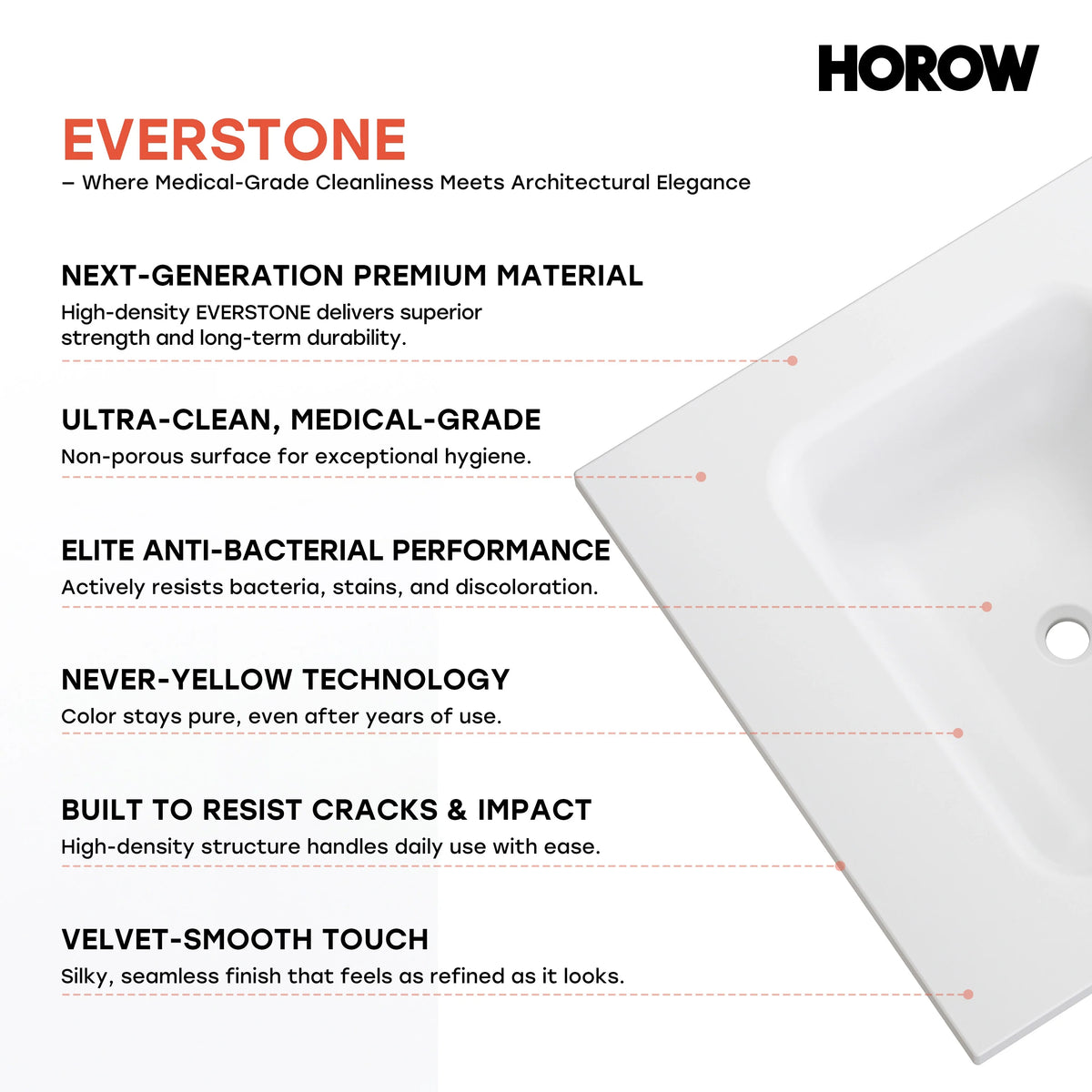 HOROW

EVERSTONE
– Where Medical-Grade Cleanliness Meets Architectural Elegance

NEXT-GENERATION PREMIUM MATERIAL
High-density EVERSTONE delivers superior strength and long-term durability.

ULTRA-CLEAN, MEDICAL-GRADE
Non-porous surface for exceptional hygiene.

ELITE ANTI-BACTERIAL PERFORMANCE
Actively resists bacteria, stains, and discoloration.

NEVER-YELLOW TECHNOLOGY
Color stays pure, even after years of use.

BUILT TO RESIST CRACKS & IMPACT
High-density structure handles daily use with ease.

VELVET-SMOOTH TOUCH
Silky, seamless finish that feels as refined as it looks.